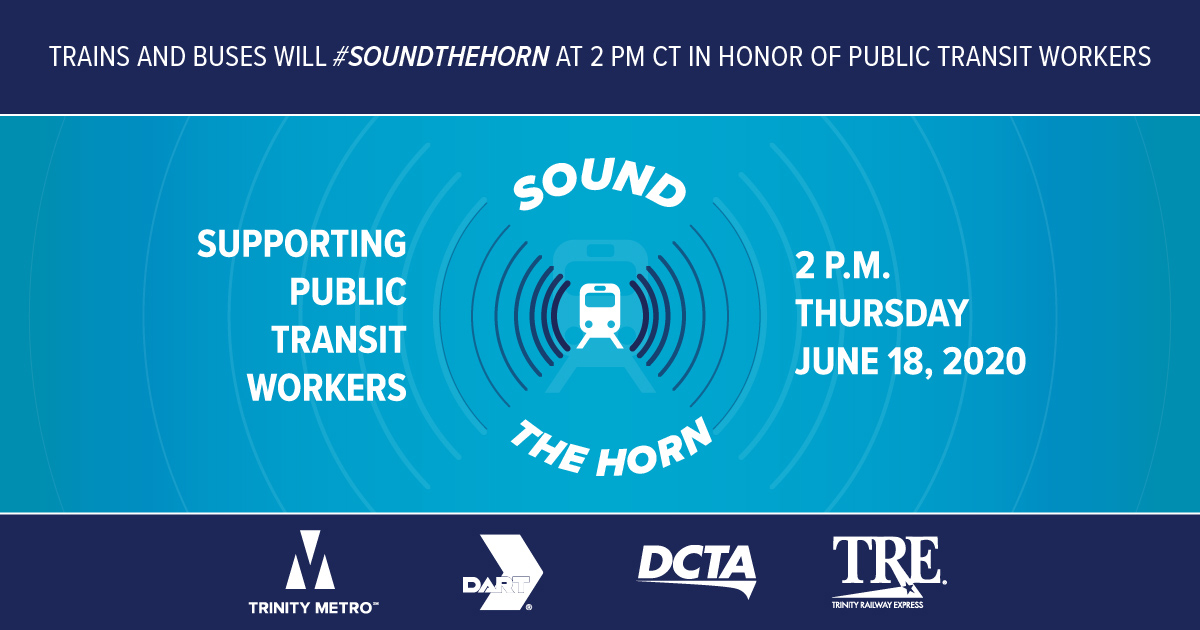 TRAINS AND BUSES WILL #SOUNDTHEHORN AT 2 PM CT IN HONOR OF PUBLIC TRANSIT WORKERS

SUPPORTING PUBLIC TRANSIT WORKERS

SOUND THE HORN

2 P.M. THURSDAY JUNE 18, 2020

TRINITY METRO™

DART®

DCTA

TRE.
TRINITY RAILWAY EXPRESS